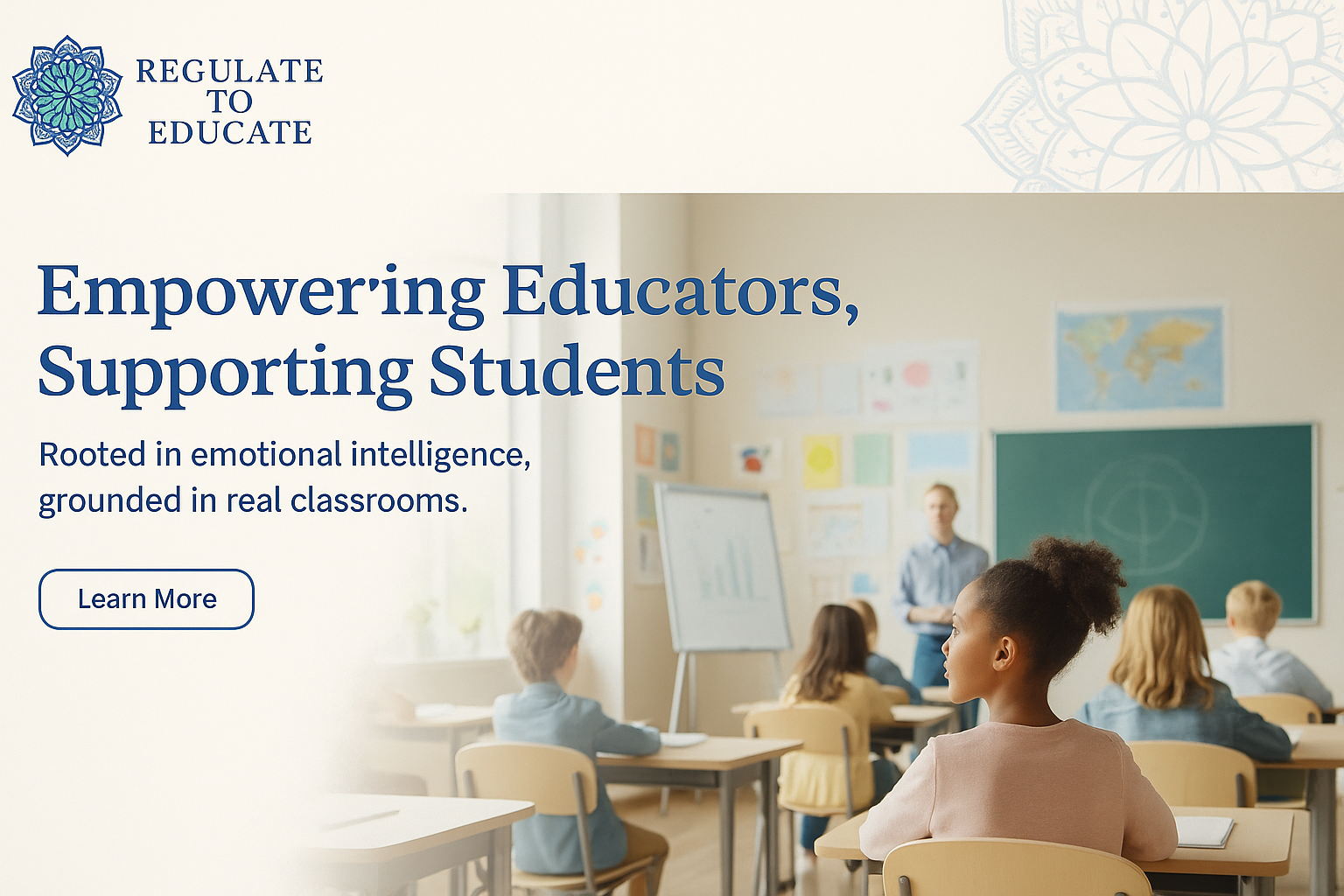 REGULATE
TO
EDUCATE

Empower'ing Educators, Supporting Students

Rooted in emotional intelligence, grounded in real classrooms.

Learn More